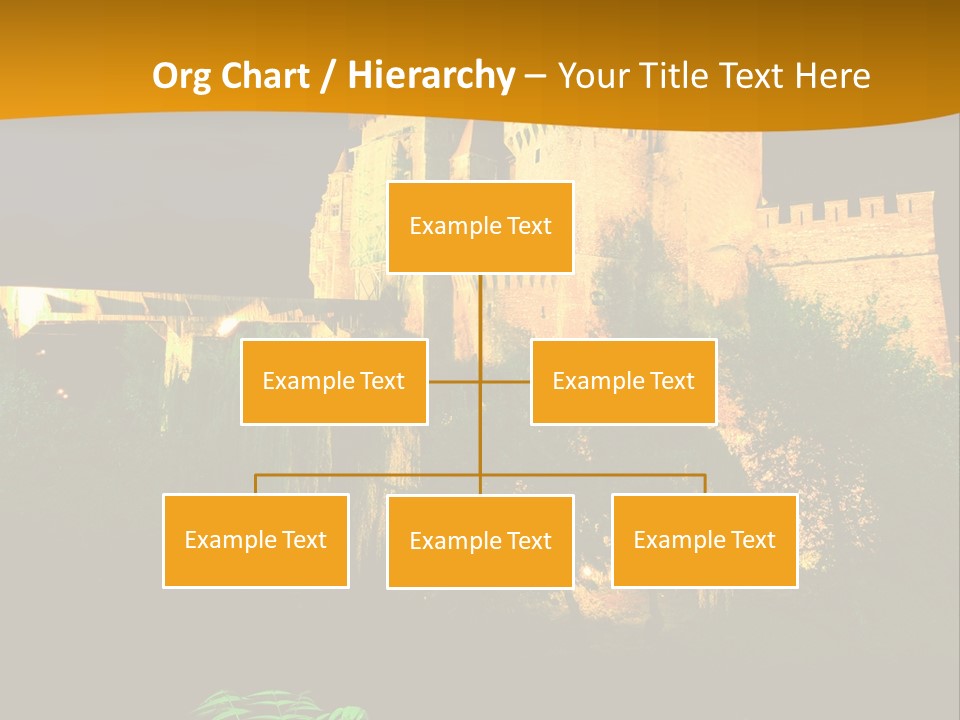 Org Chart / Hierarchy – Your Title Text Here

Example Text

Example Text

Example Text

Example Text

Example Text

Example Text